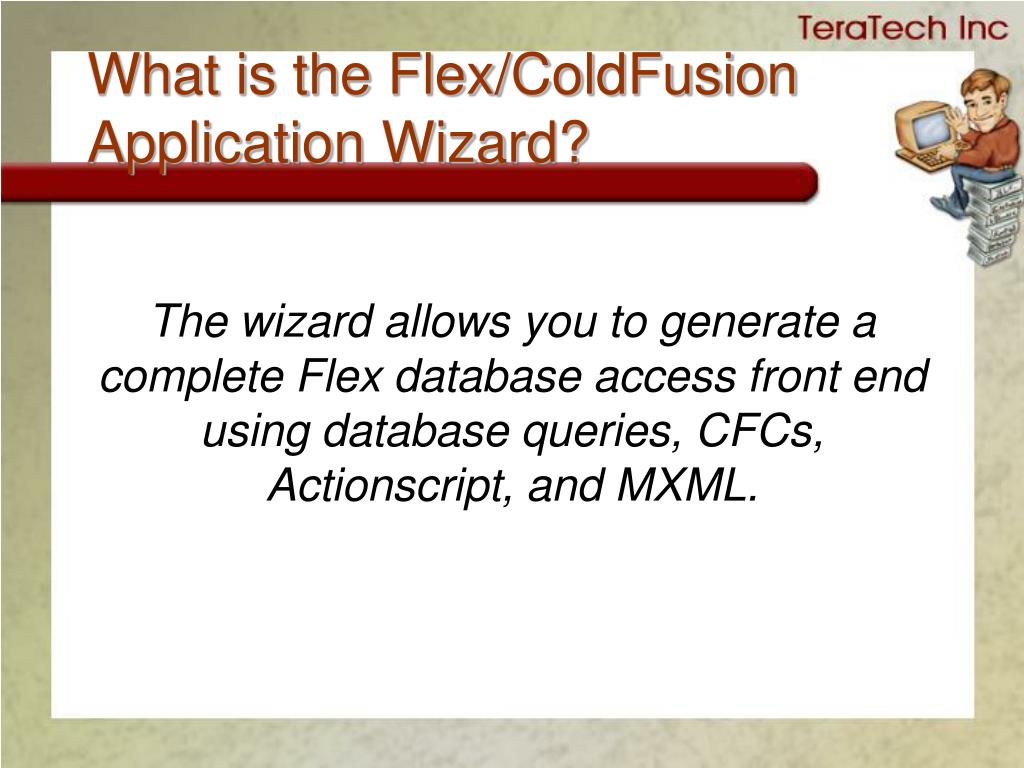 TeraTech Inc

What is the Flex/ColdFusion Application Wizard?

The wizard allows you to generate a complete Flex database access front end using database queries, CFCs, Actionscript, and MXML.